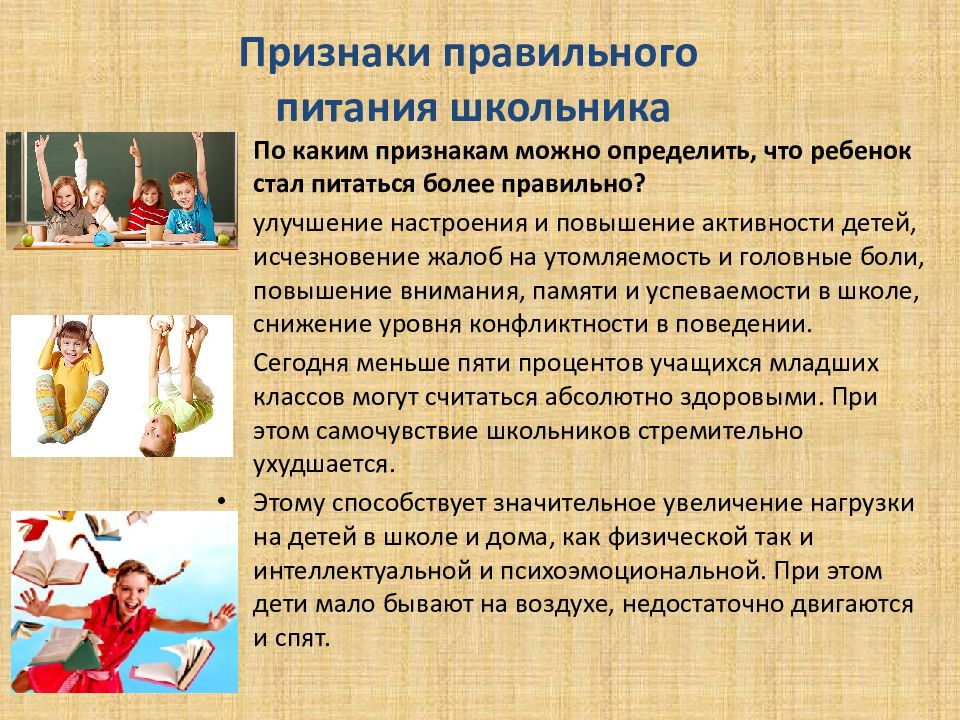 Признаки правильного питания школьника

По каким признакам можно определить, что ребенок стал питаться более правильно?

улучшение настроения и повышение активности детей, исчезновение жалоб на утомляемость и головные боли, повышение внимания, памяти и успеваемости в школе, снижение уровня конфликтности в поведении.

Сегодня меньше пяти процентов учащихся младших классов могут считаться абсолютно здоровыми. При этом самочувствие школьников стремительно ухудшается.

• Этому способствует значительное увеличение нагрузки на детей в школе и дома, как физической так и интеллектуальной и психоэмоциональной. При этом дети мало бывают на воздухе, недостаточно двигаются и спят.